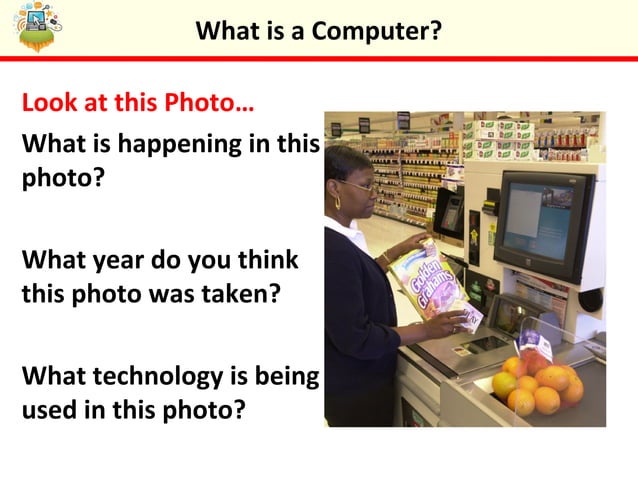 What is a Computer?

Look at this Photo…

What is happening in this photo?

What year do you think this photo was taken?

What technology is being used in this photo?

Golden Grahams